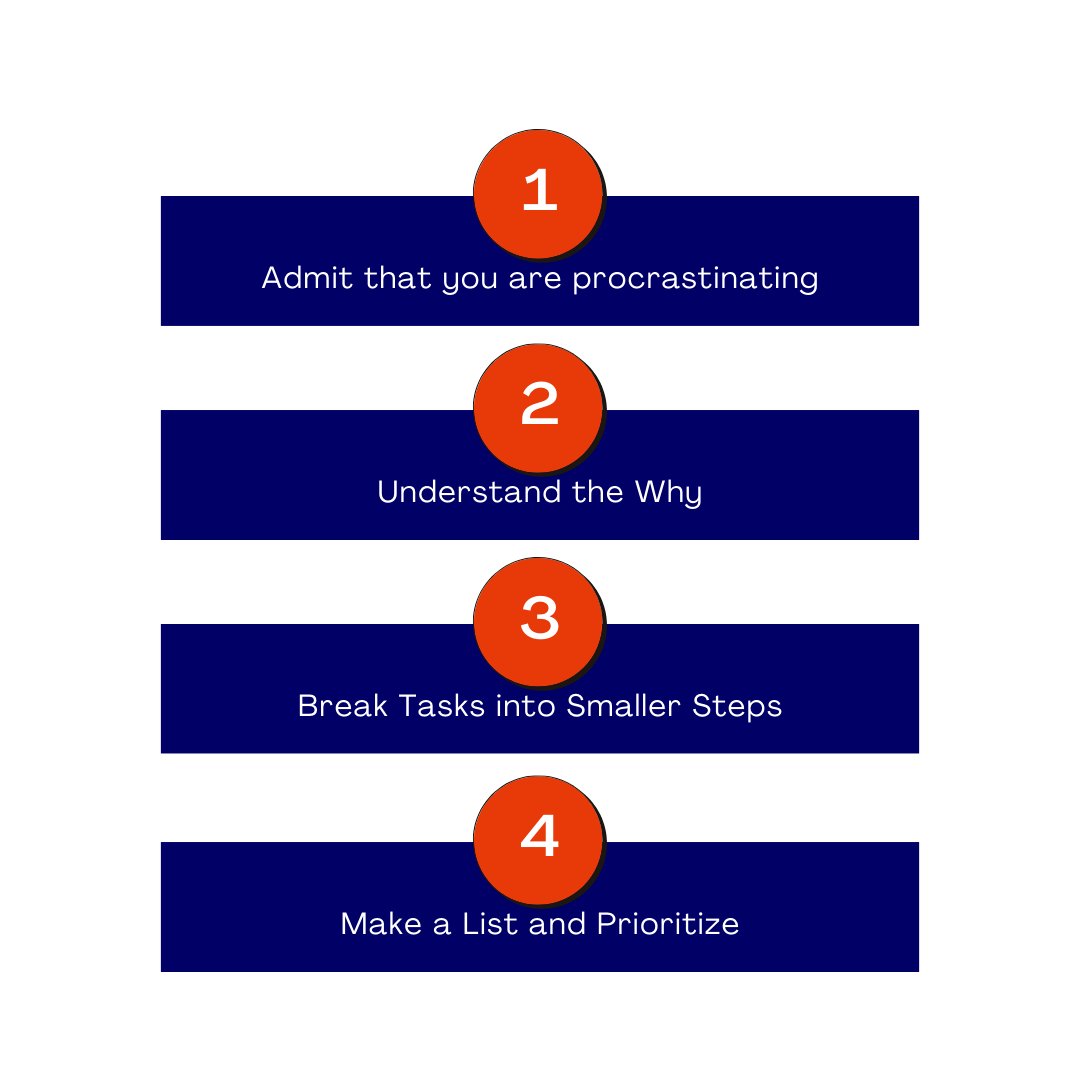 1
Admit that you are procrastinating

2
Understand the Why

3
Break Tasks into Smaller Steps

4
Make a List and Prioritize